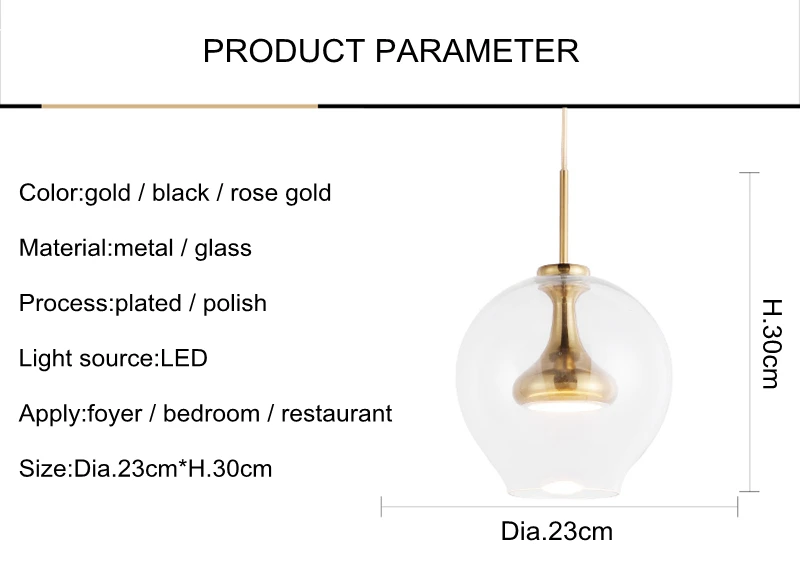 PRODUCT PARAMETER

Color:gold / black / rose gold

Material:metal / glass

Process:plated / polish

Light source:LED

Apply:foyer / bedroom / restaurant

Size:Dia.23cm*H.30cm

H.30cm

Dia.23cm